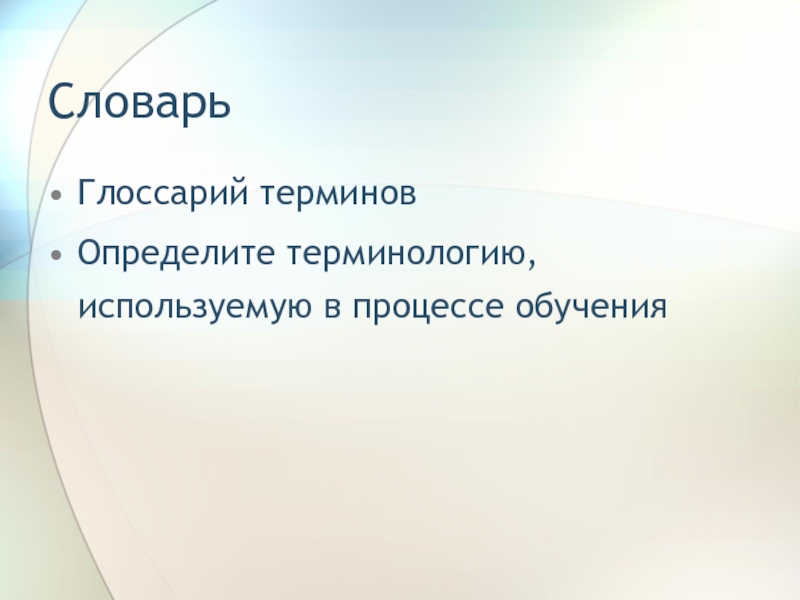 Словарь

• Глоссарий терминов
• Определите терминологию, используемую в процессе обучения